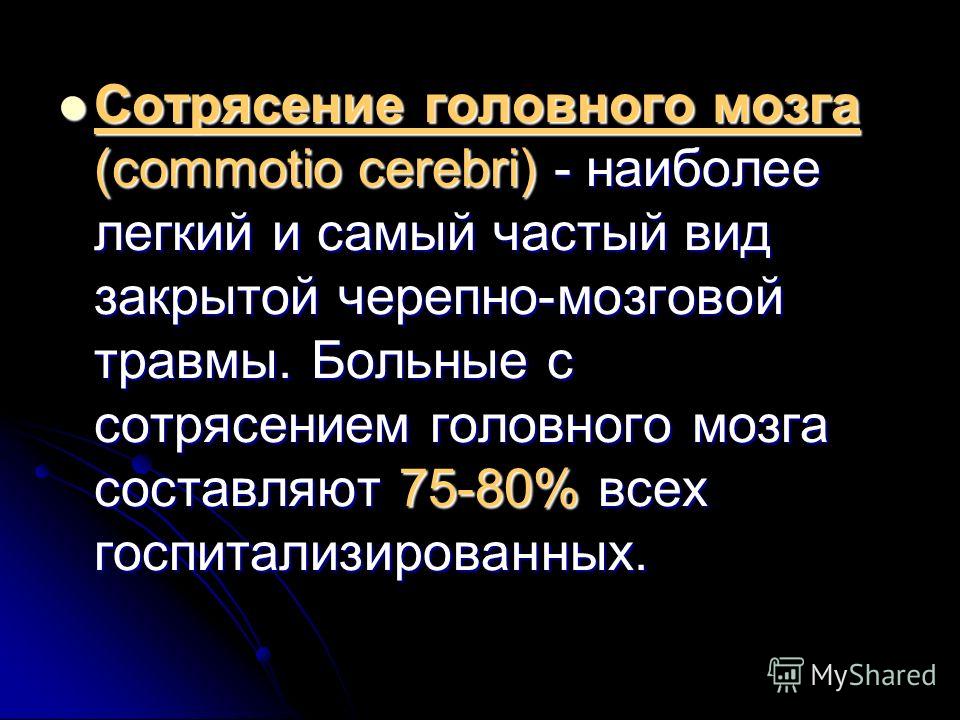 Сотрясение головного мозга (commotio cerebri) - наиболее легкий и самый частый вид закрытой черепно-мозговой травмы. Больные с сотрясением головного мозга составляют 75-80% всех госпитализированных.

MyShared